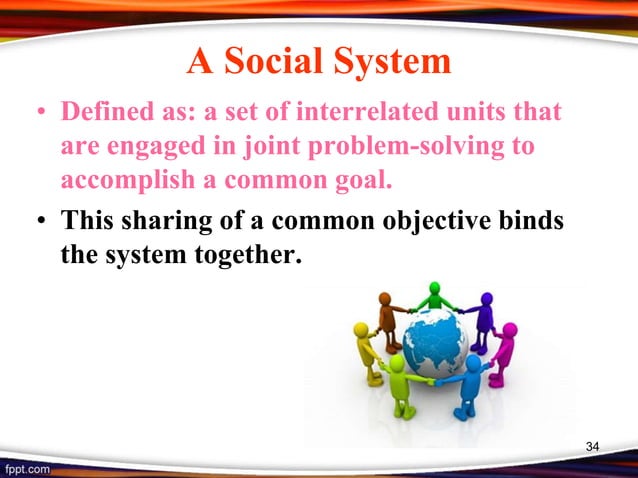 A Social System

• Defined as: a set of interrelated units that are engaged in joint problem-solving to accomplish a common goal.

• This sharing of a common objective binds the system together.

34

fppt.com